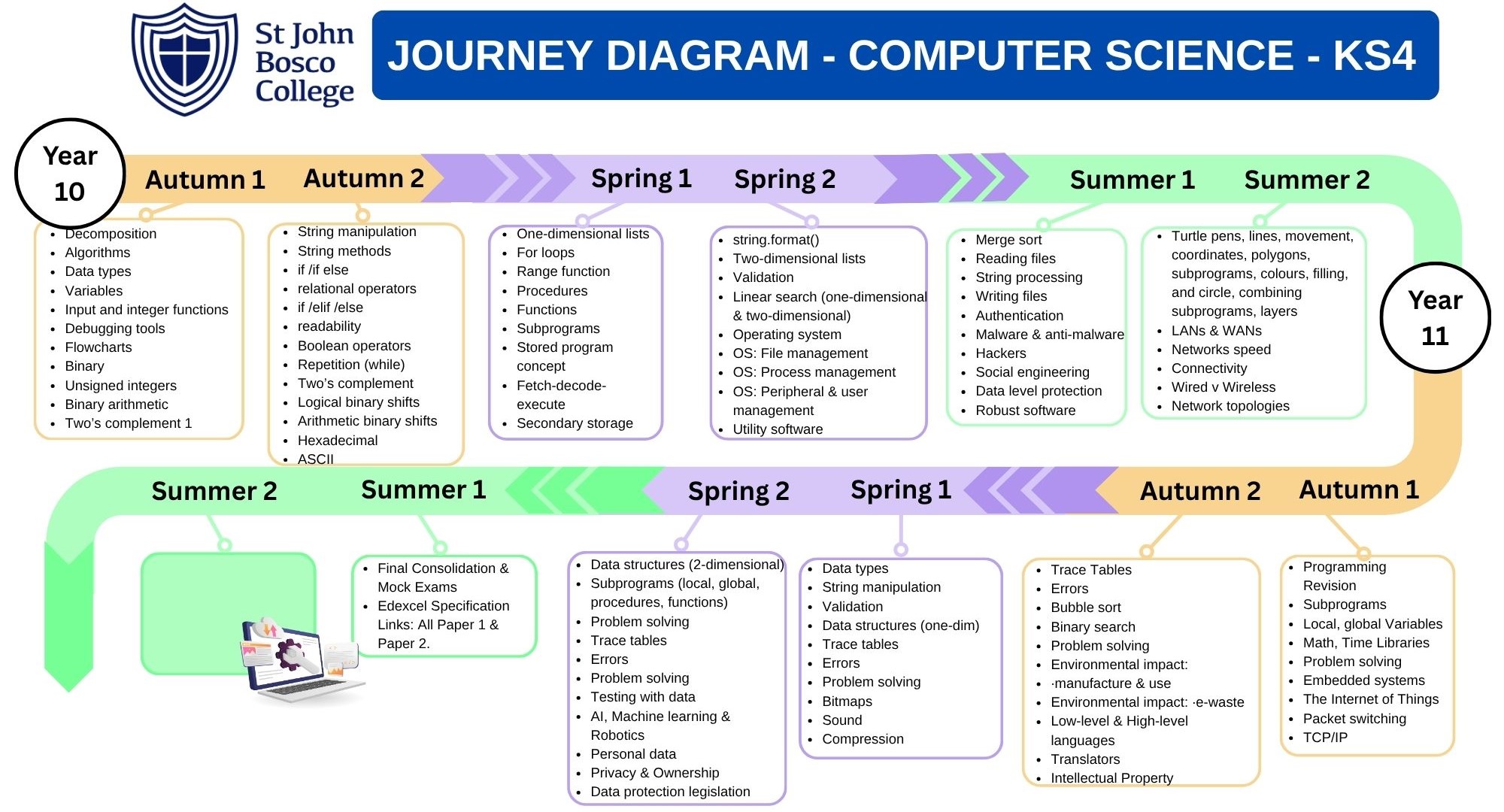 St John Bosco College

JOURNEY DIAGRAM - COMPUTER SCIENCE - KS4

Year 10

Autumn 1

- Decomposition
- Algorithms
- Data types
- Variables
- Input and integer functions
- Debugging tools
- Flowcharts
- Binary
- Unsigned integers
- Binary arithmetic
- Two's complement 1

Autumn 2

- String manipulation
- String methods
- if /if else
- relational operators
- if /elif /else
- readability
- Boolean operators
- Repetition (while)
- Two's complement
- Logical binary shifts
- Arithmetic binary shifts
- Hexadecimal
- ASCII

Spring 1

- One-dimensional lists
- For loops
- Range function
- Procedures
- Functions
- Subprograms
- Stored program concept
- Fetch-decode-execute
- Secondary storage

Spring 2

- string.format()
- Two-dimensional lists
- Validation
- Linear search (one-dimensional & two-dimensional)
- Operating system
- OS: File management
- OS: Process management
- OS: Peripheral & user management
- Utility software

Summer 1

- Merge sort
- Reading files
- String processing
- Writing files
- Authentication
- Malware & anti-malware
- Hackers
- Social engineering
- Data level protection
- Robust software

Summer 2

- Turtle pens, lines, movement, coordinates, polygons, subprograms, colours, filling, and circle, combining subprograms, layers
- LANs & WANs
- Networks speed
- Connectivity
- Wired v Wireless
- Network topologies

Year 11

Autumn 1

- Programming Revision
- Subprograms
- Local, global Variables
- Math, Time Libraries
- Problem solving
- Embedded systems
- The Internet of Things
- Packet switching
- TCP/IP

Autumn 2

- Trace Tables
- Errors
- Bubble sort
- Binary search
- Problem solving
- Environmental impact:
- ·manufacture & use
- Environmental impact: ·e-waste
- Low-level & High-level languages
- Translators
- Intellectual Property

Spring 1

- Data types
- String manipulation
- Validation
- Data structures (one-dim)
- Trace tables
- Errors
- Problem solving
- Bitmaps
- Sound
- Compression

Spring 2

- Data structures (2-dimensional)
- Subprograms (local, global, procedures, functions)
- Problem solving
- Trace tables
- Errors
- Problem solving
- Testing with data
- AI, Machine learning & Robotics
- Personal data
- Privacy & Ownership
- Data protection legislation

Summer 1

- Final Consolidation & Mock Exams
- Edexcel Specification Links: All Paper 1 & Paper 2.

Summer 2